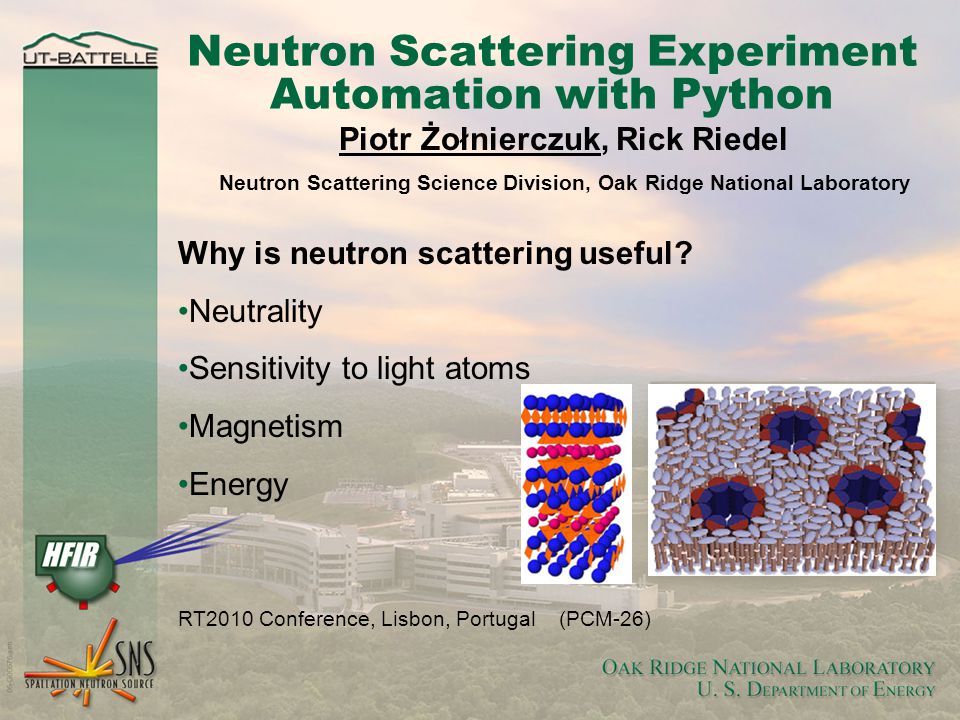 UT-BATTELLE

Neutron Scattering Experiment Automation with Python

Piotr Żołnierczuk, Rick Riedel

Neutron Scattering Science Division, Oak Ridge National Laboratory

Why is neutron scattering useful?

•Neutrality

•Sensitivity to light atoms

•Magnetism

•Energy

HFIR

RT2010 Conference, Lisbon, Portugal (PCM-26)

SNS
SPALLATION NEUTRON SOURCE

OAK RIDGE NATIONAL LABORATORY
U. S. DEPARTMENT OF ENERGY